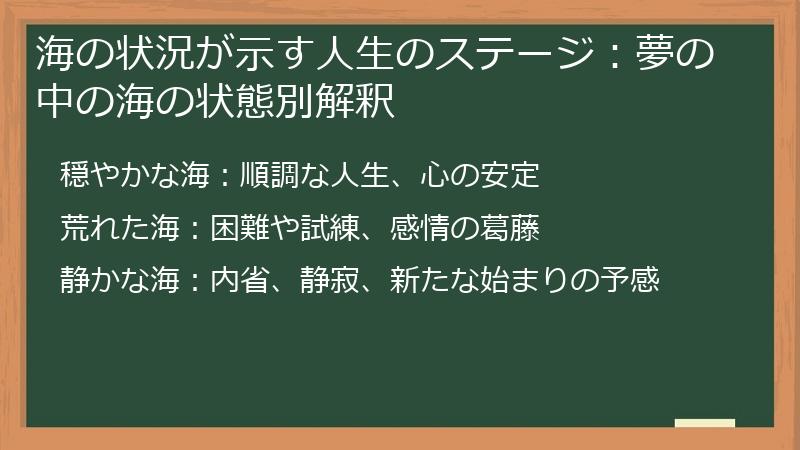 海の状況が示す人生のステージ：夢の中の海の状態別解釈

穏やかな海：順調な人生、心の安定

荒れた海：困難や試練、感情の葛藤

静かな海：内省、静寂、新たな始まりの予感